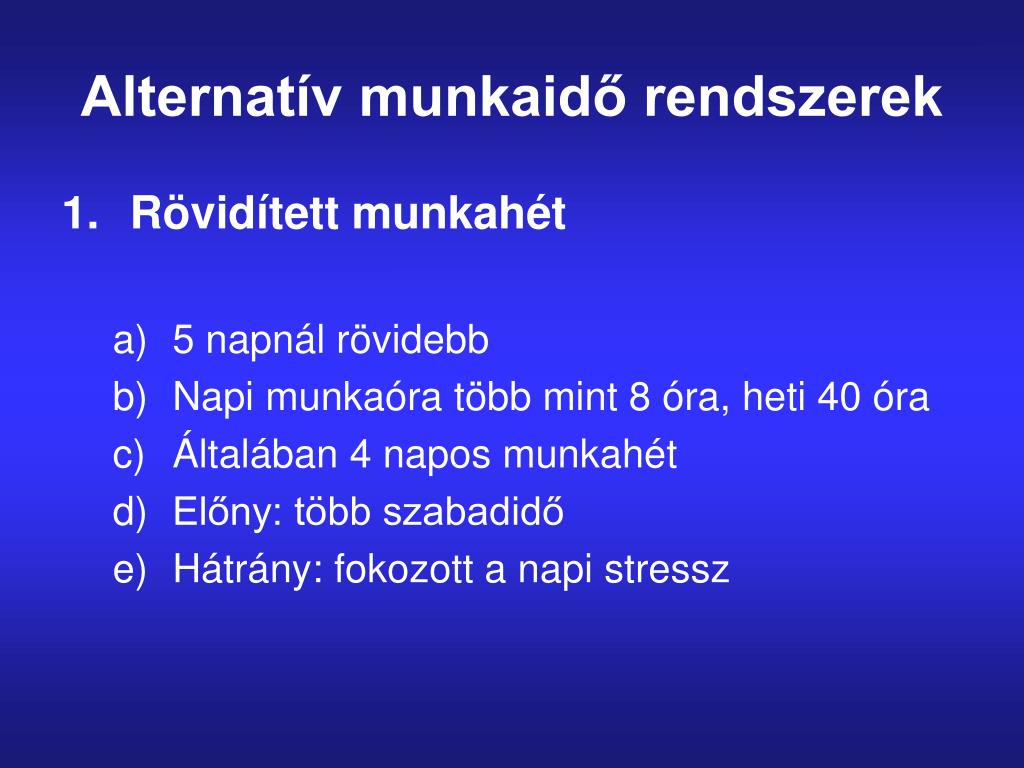 Alternatív munkaidő rendszerek

1. Rövidített munkahét

a) 5 napnál rövidebb
b) Napi munkaóra több mint 8 óra, heti 40 óra
c) Általában 4 napos munkahét
d) Előny: több szabadidő
e) Hátrány: fokozott a napi stressz